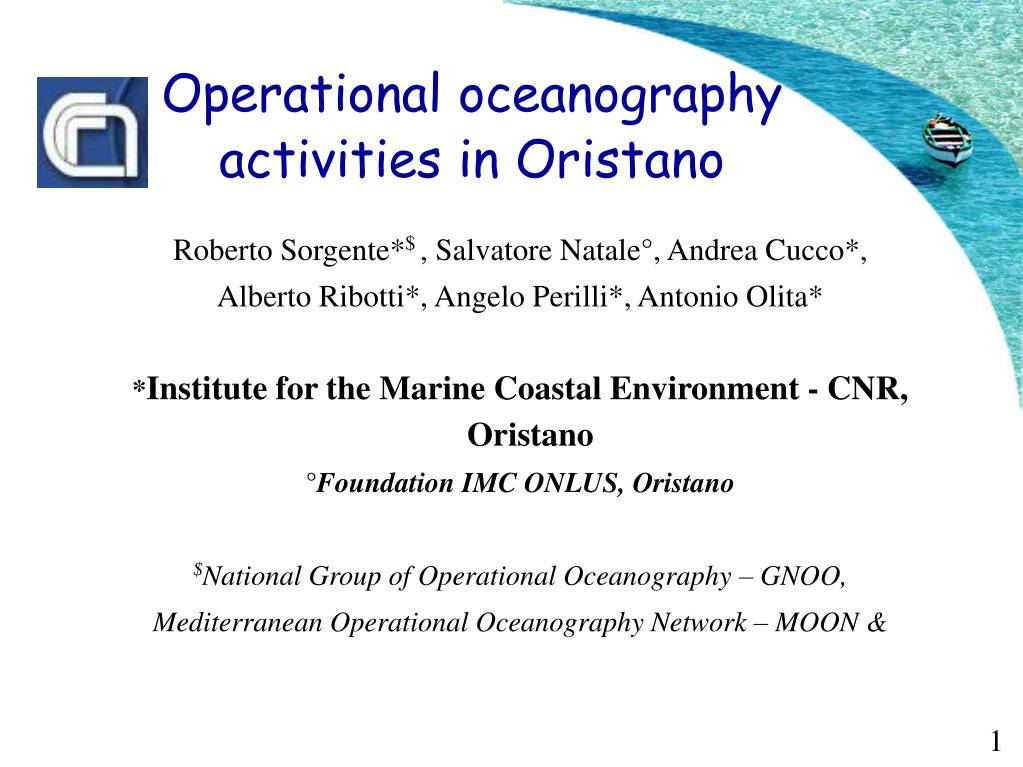 Operational oceanography activities in Oristano

Roberto Sorgente*$^{\$}$ , Salvatore Natale°, Andrea Cucco*, Alberto Ribotti*, Angelo Perilli*, Antonio Olita*

*Institute for the Marine Coastal Environment - CNR, Oristano

°Foundation IMC ONLUS, Oristano

$^{\$}$National Group of Operational Oceanography – GNOO, Mediterranean Operational Oceanography Network – MOON &

1